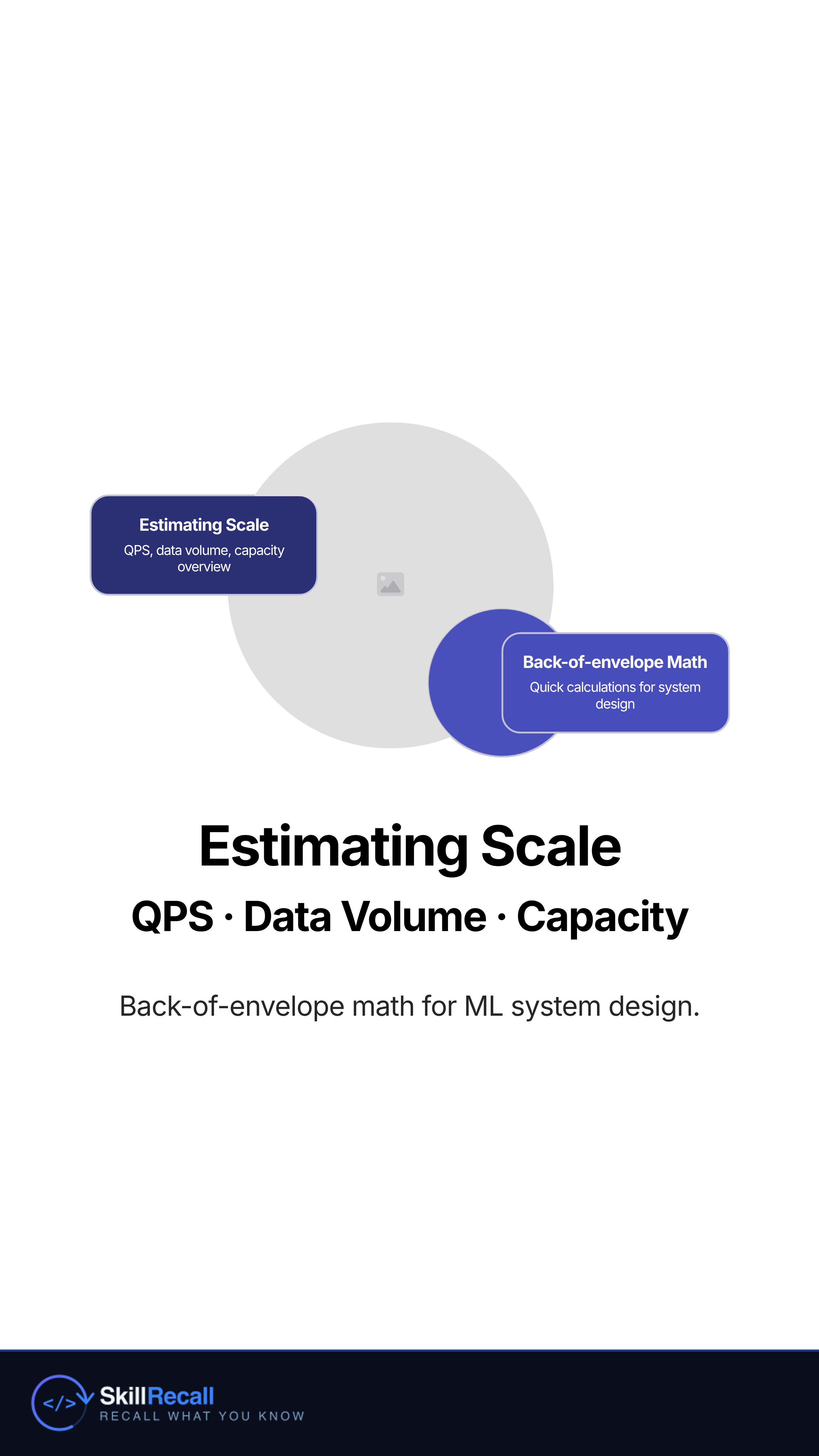 Estimating Scale
QPS, data volume, capacity overview

Back-of-envelope Math
Quick calculations for system design

Estimating Scale
QPS · Data Volume · Capacity

Back-of-envelope math for ML system design.

</>
SkillRecall
RECALL WHAT YOU KNOW